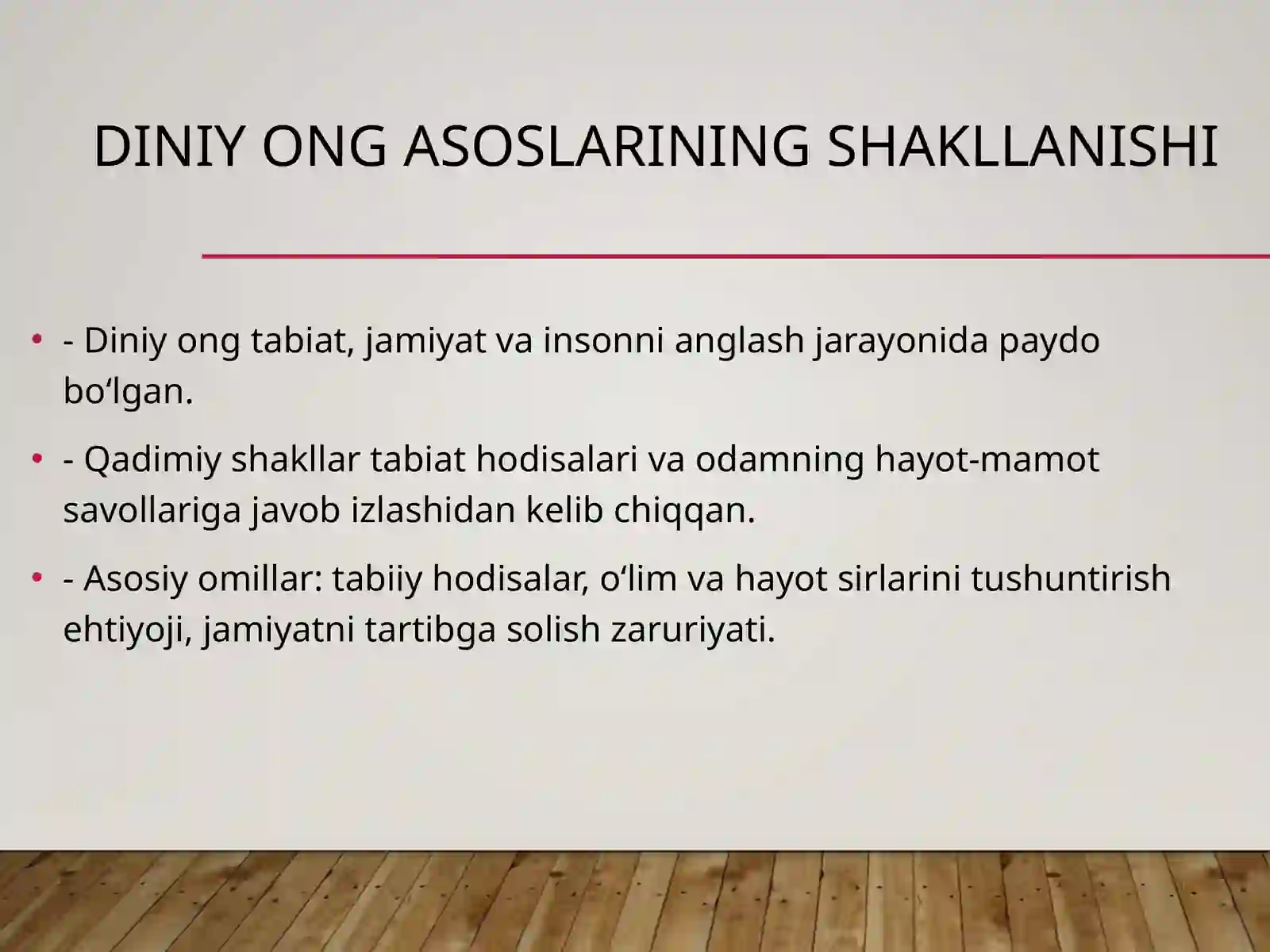 DINIY ONG ASOSLARINING SHAKLLANISHI

• - Diniy ong tabiat, jamiyat va insonni anglash jarayonida paydo bo‘lgan.

• - Qadimiy shakllar tabiat hodisalari va odamning hayot-mamot savollariga javob izlashidan kelib chiqqan.

• - Asosiy omillar: tabiiy hodisalar, o‘lim va hayot sirlarini tushuntirish ehtiyoji, jamiyatni tartibga solish zaruriyati.